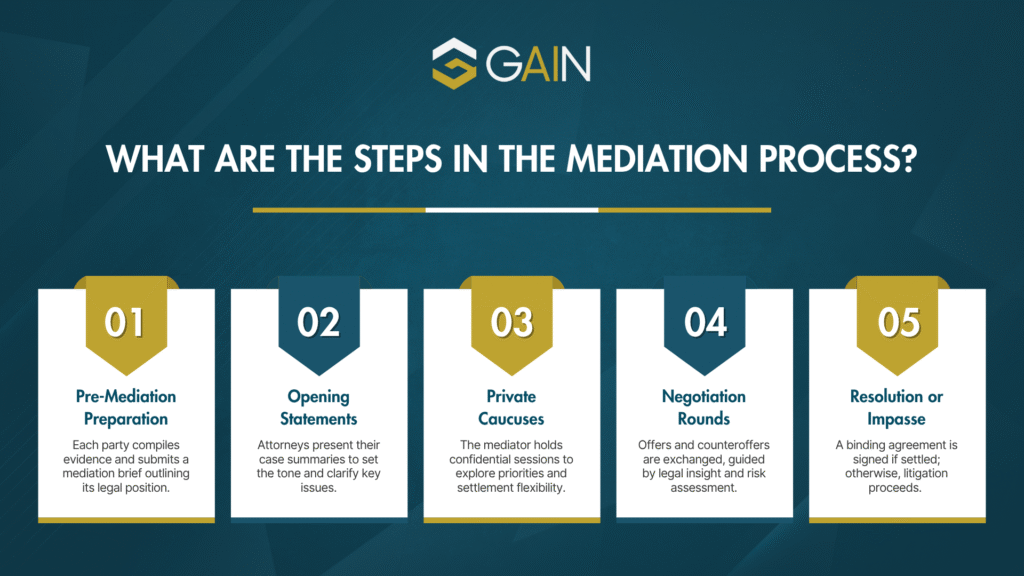 GAIN

WHAT ARE THE STEPS IN THE MEDIATION PROCESS?

01

Pre-Mediation Preparation

Each party compiles evidence and submits a mediation brief outlining its legal position.

02

Opening Statements

Attorneys present their case summaries to set the tone and clarify key issues.

03

Private Caucuses

The mediator holds confidential sessions to explore priorities and settlement flexibility.

04

Negotiation Rounds

Offers and counteroffers are exchanged, guided by legal insight and risk assessment.

05

Resolution or Impasse

A binding agreement is signed if settled; otherwise, litigation proceeds.